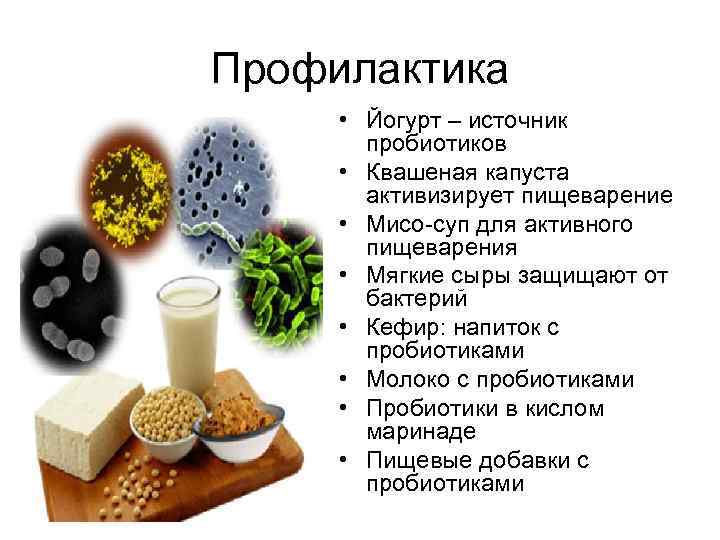 Профилактика

• Йогурт – источник пробиотиков
• Квашеная капуста активизирует пищеварение
• Мисо-суп для активного пищеварения
• Мягкие сыры защищают от бактерий
• Кефир: напиток с пробиотиками
• Молоко с пробиотиками
• Пробиотики в кислом маринаде
• Пищевые добавки с пробиотиками